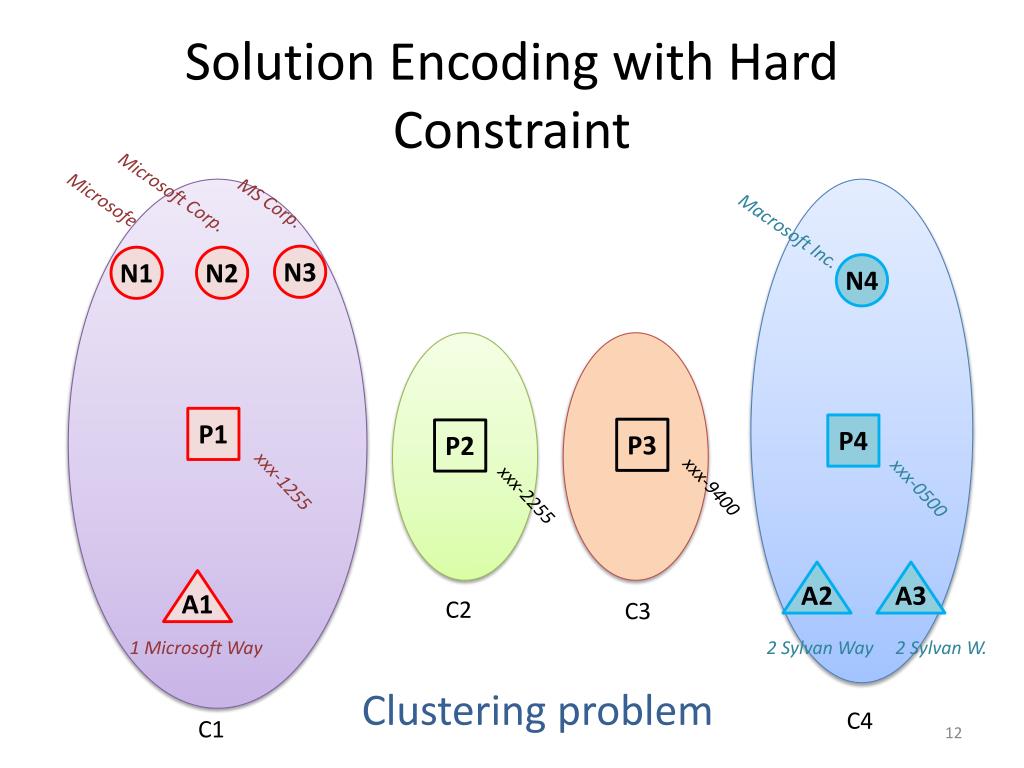 Solution Encoding with Hard Constraint

Microsofe
Microsoft Corp.
MS Corp.
N1
N2
N3
P1
xxx-1255
A1
1 Microsoft Way
C1

P2
xxx-2255
C2

P3
xxx-9400
C3

Macrosoft Inc.
N4
P4
xxx-0500
A2
A3
2 Sylvan Way
2 Sylvan W.
C4

Clustering problem

12